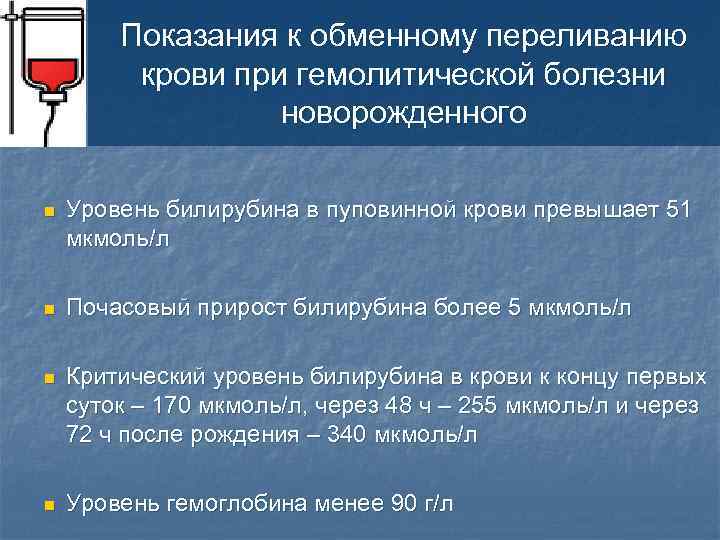 Показания к обменному переливанию крови при гемолитической болезни новорожденного

Уровень билирубина в пуповинной крови превышает 51 мкмоль/л

Почасовый прирост билирубина более 5 мкмоль/л

Критический уровень билирубина в крови к концу первых суток – 170 мкмоль/л, через 48 ч – 255 мкмоль/л и через 72 ч после рождения – 340 мкмоль/л

Уровень гемоглобина менее 90 г/л